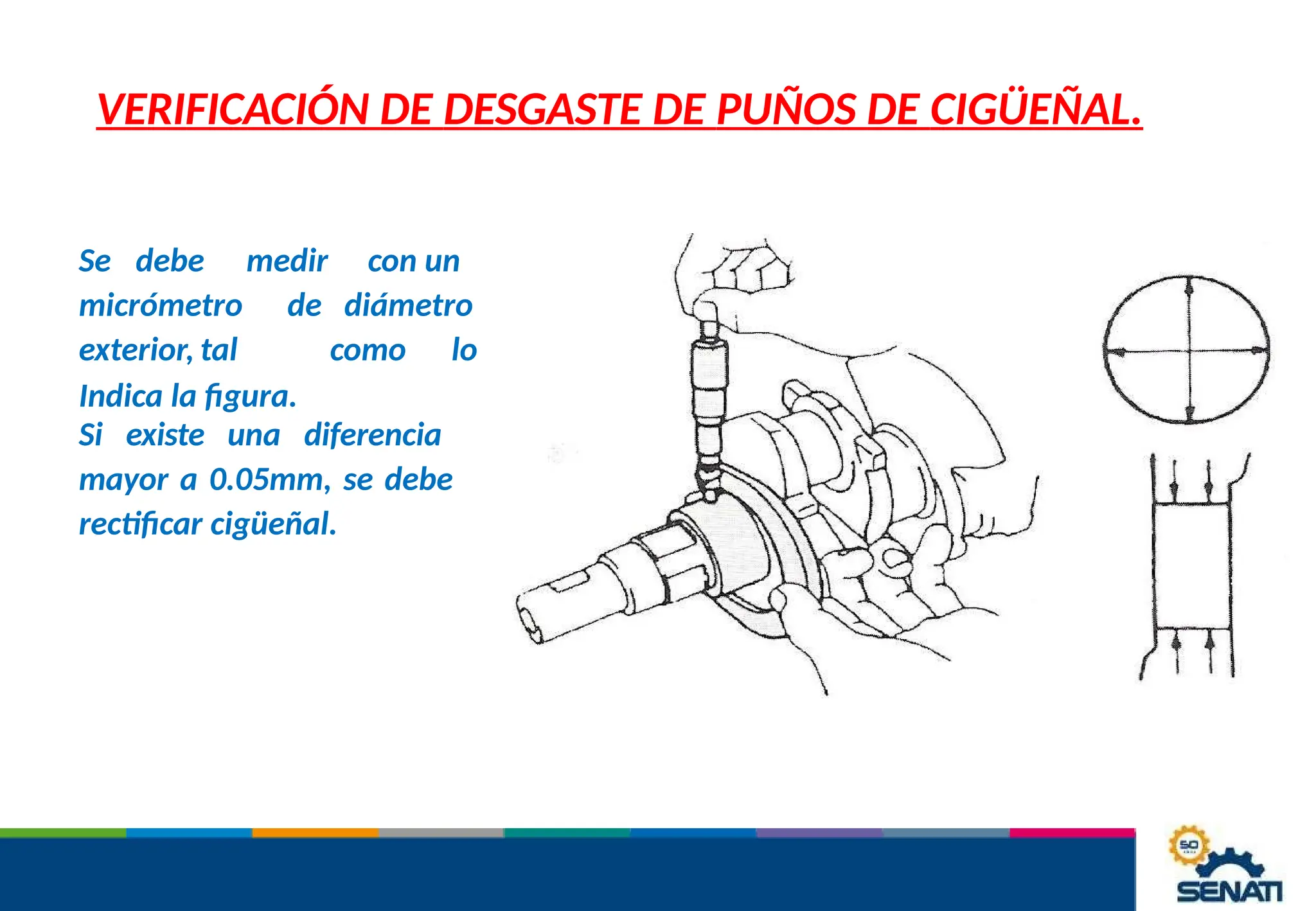 VERIFICACIÓN DE DESGASTE DE PUÑOS DE CIGÜEÑAL.

Se debe medir con un micrómetro de diámetro exterior, tal como lo Indica la figura.
Si existe una diferencia mayor a 0.05mm, se debe rectificar cigüeñal.

50

SENATI